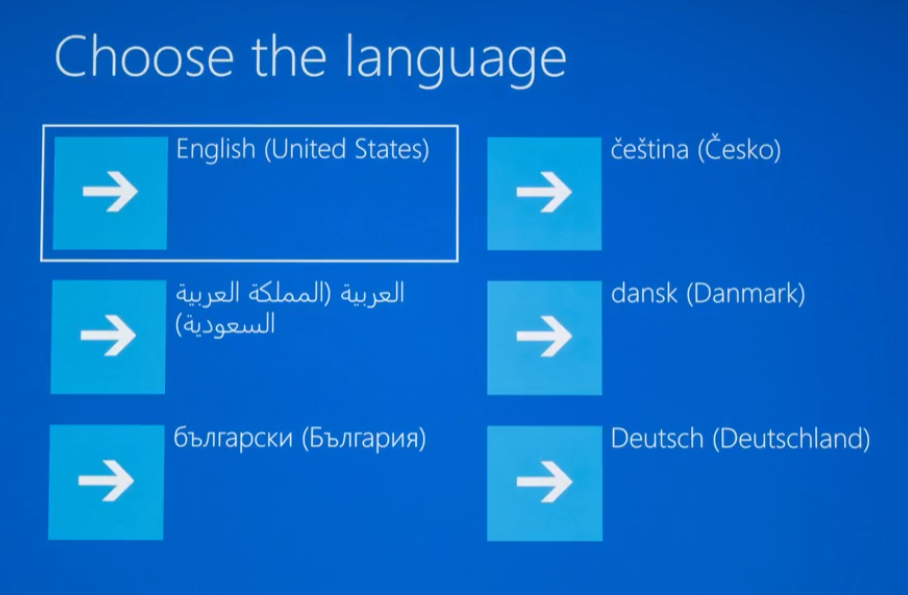 Choose the language

English (United States)

العربية (المملكة العربية السعودية)

български (България)

čeština (Česko)

dansk (Danmark)

Deutsch (Deutschland)